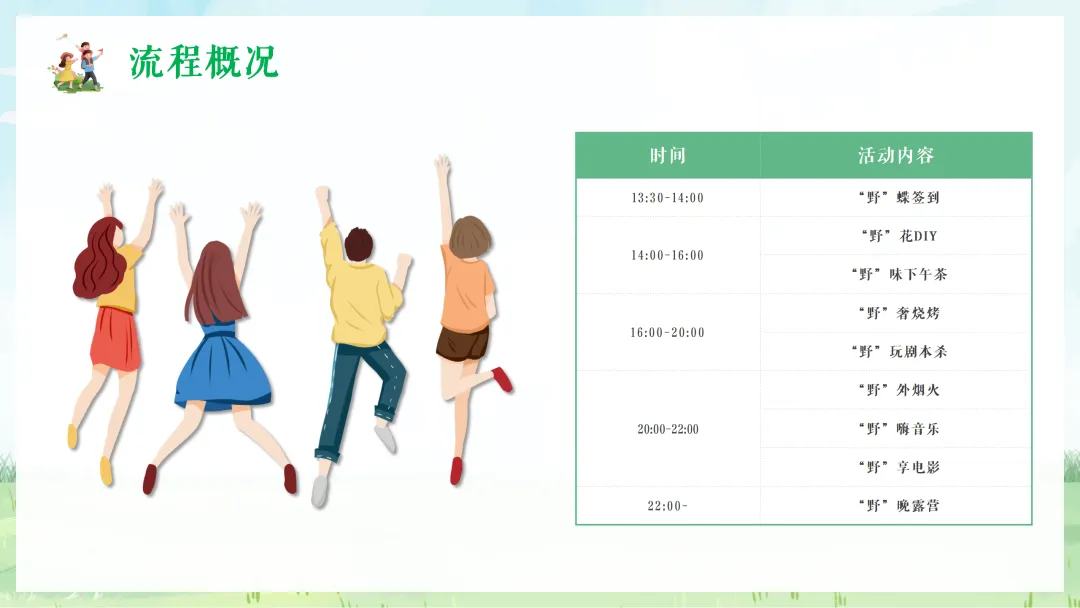 流程概况

| 时间 | 活动内容 |
|---|---|
| 13:30-14:00 | “野”蝶签到 |
| 14:00-16:00 | “野”花DIY |
| | “野”味下午茶 |
| 16:00-20:00 | “野”奢烧烤 |
| | “野”玩剧本杀 |
| 20:00-22:00 | “野”外烟火 |
| | “野”嗨音乐 |
| | “野”享电影 |
| 22:00- | “野”晚露营 |